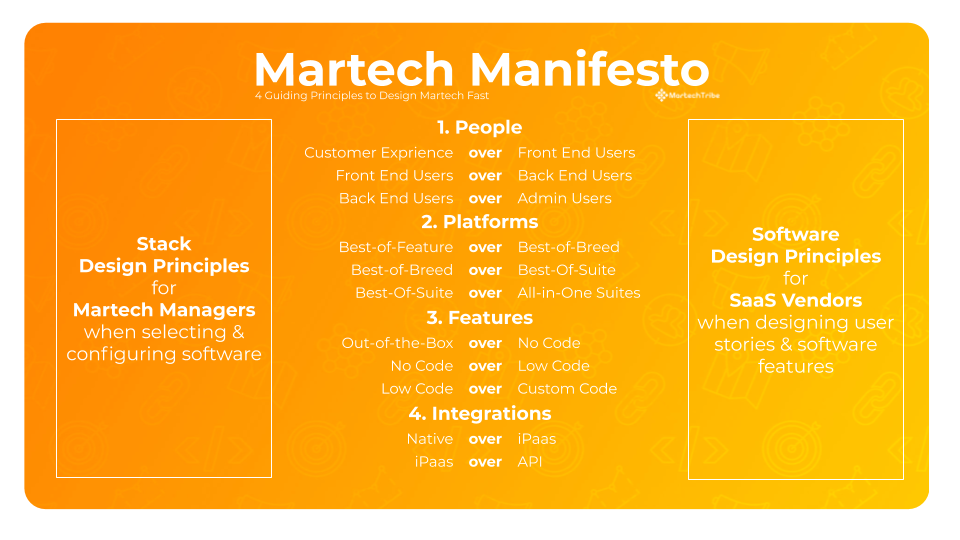 Martech Manifesto
4 Guiding Principles to Design Martech Fast
MartechTribe

Stack Design Principles for Martech Managers when selecting & configuring software

1. People
Customer Exprience over Front End Users
Front End Users over Back End Users
Back End Users over Admin Users

2. Platforms
Best-of-Feature over Best-of-Breed
Best-of-Breed over Best-Of-Suite
Best-Of-Suite over All-in-One Suites

3. Features
Out-of-the-Box over No Code
No Code over Low Code
Low Code over Custom Code

4. Integrations
Native over iPaas
iPaas over API

Software Design Principles for SaaS Vendors when designing user stories & software features